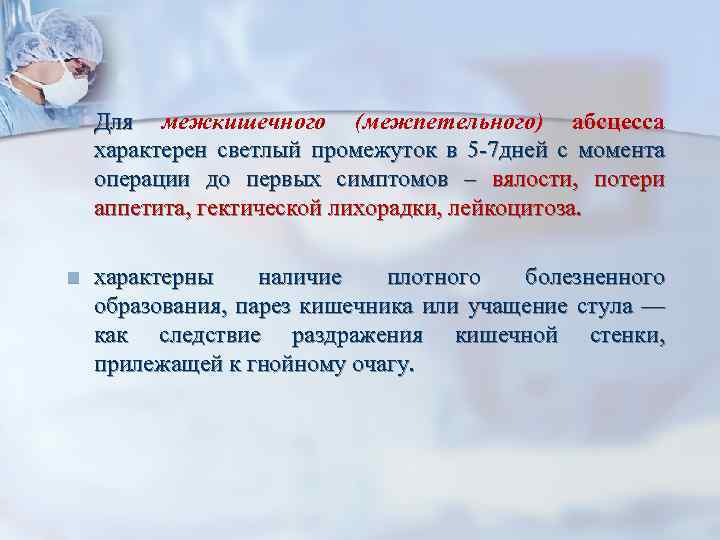 Для межкишечного (межпетельного) абсцесса характерен светлый промежуток в 5-7дней с момента операции до первых симптомов – вялости, потери аппетита, гектической лихорадки, лейкоцитоза.

характерны наличие плотного болезненного образования, парез кишечника или учащение стула — как следствие раздражения кишечной стенки, прилежащей к гнойному очагу.